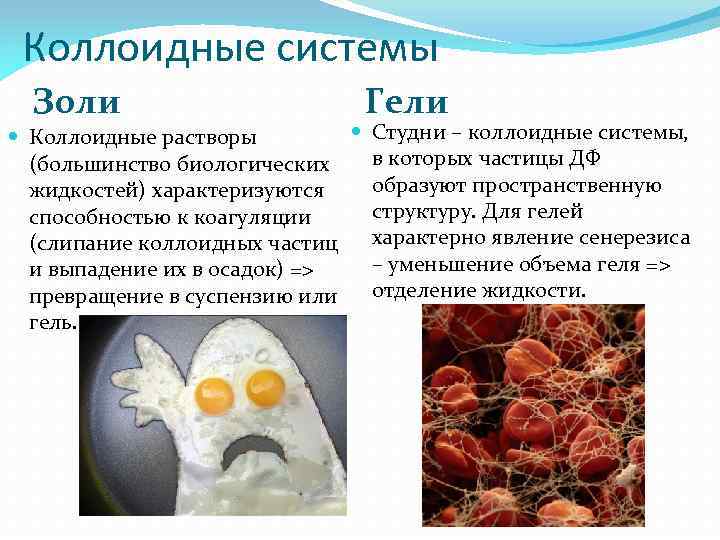 Коллоидные системы

Золи

Коллоидные растворы (большинство биологических жидкостей) характеризуются способностью к коагуляции (слипание коллоидных частиц и выпадение их в осадок) => превращение в суспензию или гель.

Гели

Студни – коллоидные системы, в которых частицы ДФ образуют пространственную структуру. Для гелей характерно явление сенерезиса – уменьшение объема геля => отделение жидкости.